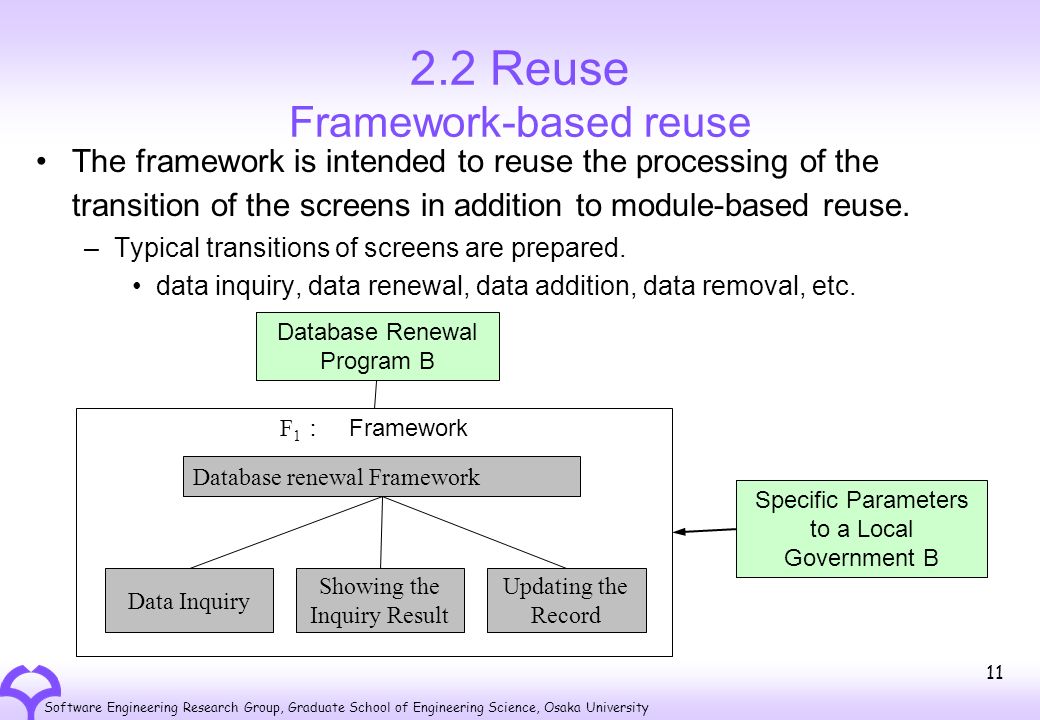 2.2 Reuse
Framework-based reuse

• The framework is intended to reuse the processing of the transition of the screens in addition to module-based reuse.
– Typical transitions of screens are prepared.
• data inquiry, data renewal, data addition, data removal, etc.

Database Renewal Program B

$F_1$ : Framework

Database renewal Framework

Data Inquiry

Showing the Inquiry Result

Updating the Record

Specific Parameters to a Local Government B

11

Software Engineering Research Group, Graduate School of Engineering Science, Osaka University